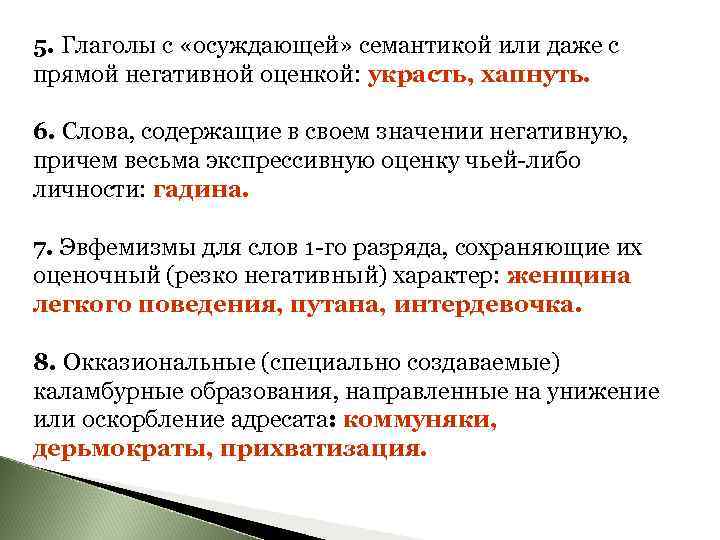 5. Глаголы с «осуждающей» семантикой или даже с прямой негативной оценкой: украсть, хапнуть.

6. Слова, содержащие в своем значении негативную, причем весьма экспрессивную оценку чьей-либо личности: гадина.

7. Эвфемизмы для слов 1-го разряда, сохраняющие их оценочный (резко негативный) характер: женщина легкого поведения, путана, интердевочка.

8. Окказиональные (специально создаваемые) каламбурные образования, направленные на унижение или оскорбление адресата: коммуняки, дерьмократы, прихватизация.